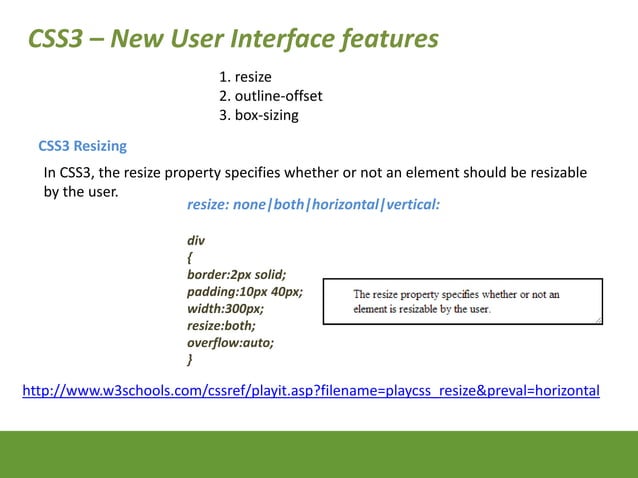 CSS3 – New User Interface features

1. resize
2. outline-offset
3. box-sizing

CSS3 Resizing

In CSS3, the resize property specifies whether or not an element should be resizable by the user.

resize: none|both|horizontal|vertical:

div
{
border:2px solid;
padding:10px 40px;
width:300px;
resize:both;
overflow:auto;
}

The resize property specifies whether or not an element is resizable by the user.

http://www.w3schools.com/cssref/playit.asp?filename=playcss_resize&preval=horizontal